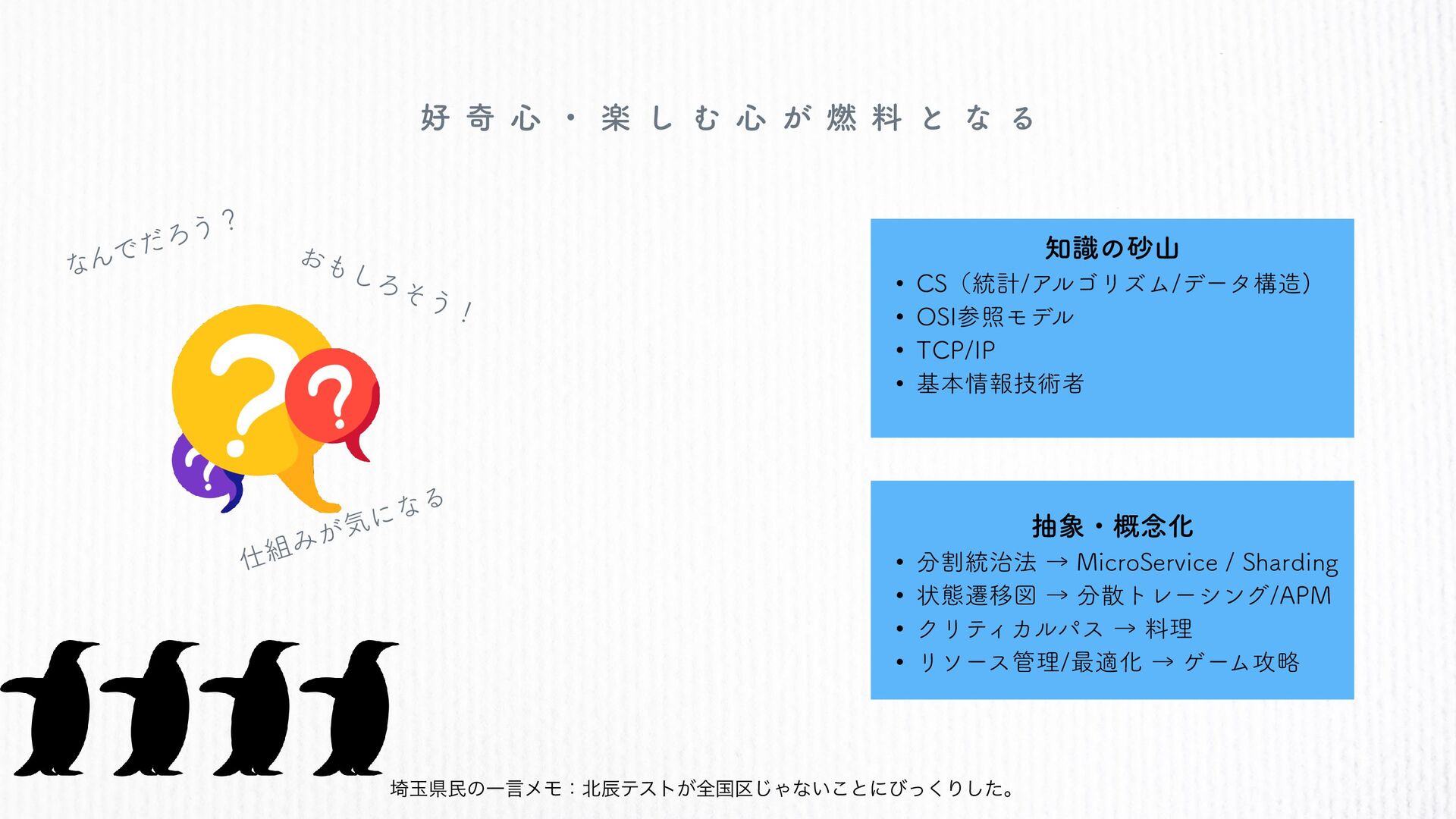 好奇心・楽しむ心が燃料となる

なんでだろう？

おもしろそう！

仕組みが気になる

知識の砂山
• CS（統計/アルゴリズム/データ構造）
• OSI参照モデル
• TCP/IP
• 基本情報技術者

抽象・概念化
• 分割統治法 → MicroService / Sharding
• 状態遷移図 → 分散トレーシング/APM
• クリティカルパス → 料理
• リソース管理/最適化 → ゲーム攻略

埼玉県民の一言メモ：北辰テストが全国区じゃないことにびっくりした。